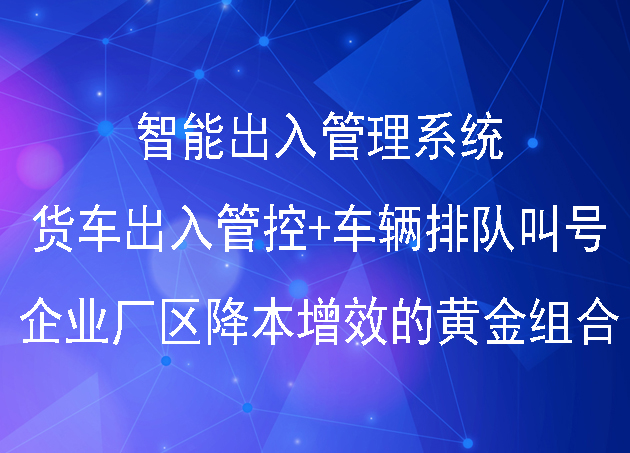 智能出入管理系统

货车出入管控+车辆排队叫号

企业厂区降本增效的黄金组合